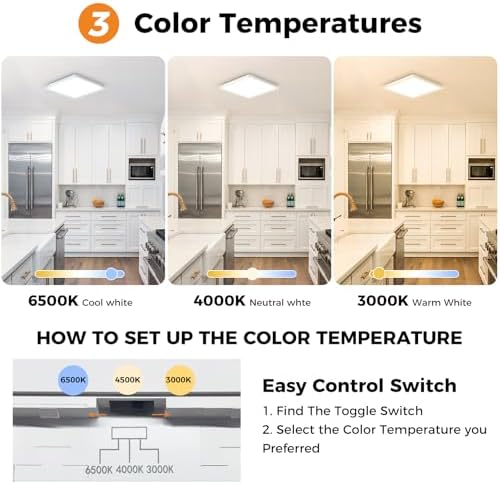 3 Color Temperatures

6500K Cool white

4000K Neutral whte

3000K Warm White

HOW TO SET UP THE COLOR TEMPERATURE

6500K

4500K

3000K

6500K 4000K 3000K

Easy Control Switch

1. Find The Toggle Switch

2. Select the Color Temperature you Preferred